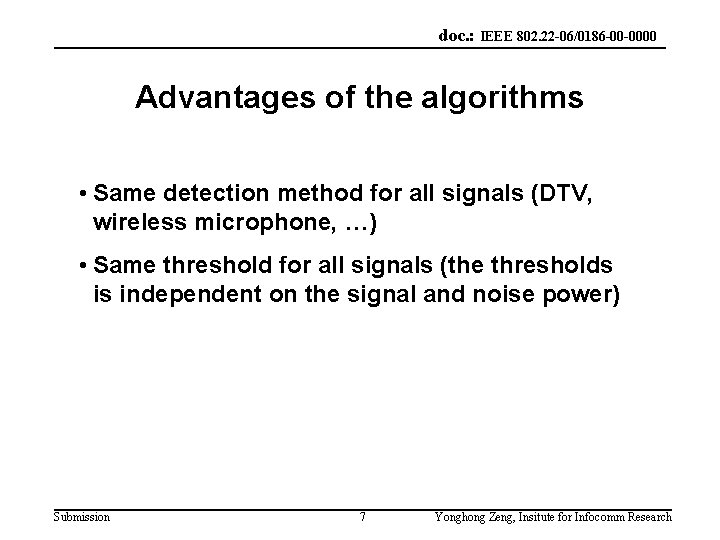 doc.: IEEE 802.22-06/0186-00-0000

Advantages of the algorithms

• Same detection method for all signals (DTV, wireless microphone, …)

• Same threshold for all signals (the thresholds is independent on the signal and noise power)

Submission

7

Yonghong Zeng, Insitute for Infocomm Research